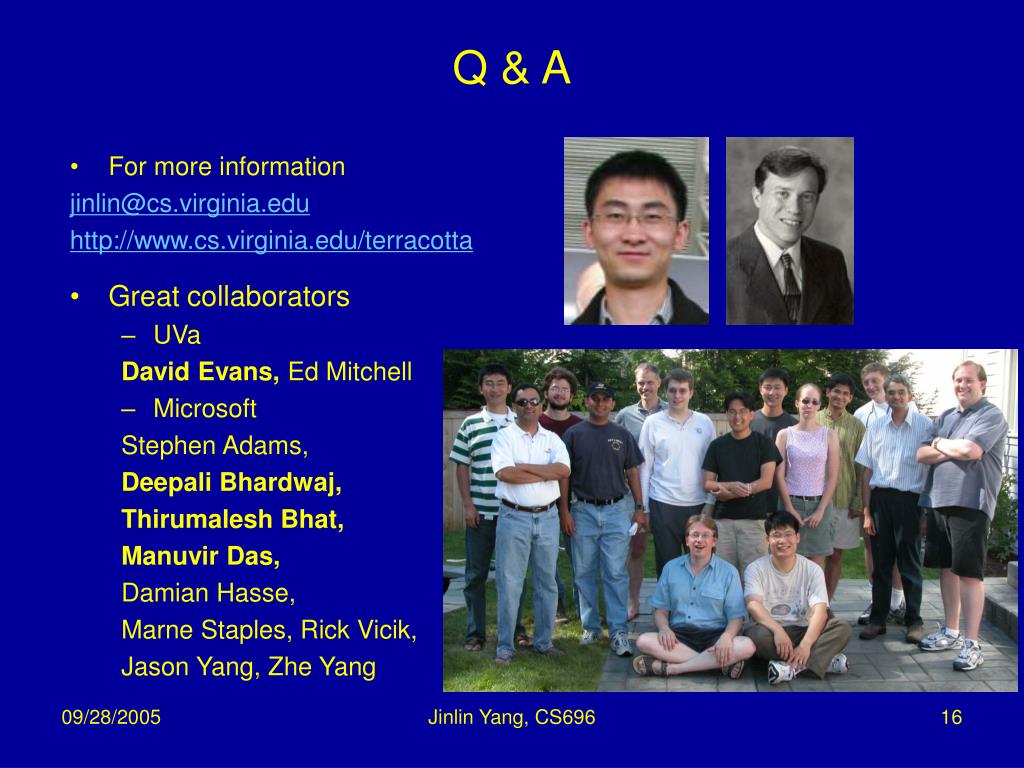 Q & A

• For more information
jinlin@cs.virginia.edu
http://www.cs.virginia.edu/terracotta

• Great collaborators
– UVa
David Evans, Ed Mitchell
– Microsoft
Stephen Adams,
Deepali Bhardwaj,
Thirumalesh Bhat,
Manuvir Das,
Damian Hasse,
Marne Staples, Rick Vicik,
Jason Yang, Zhe Yang

09/28/2005
Jinlin Yang, CS696
16